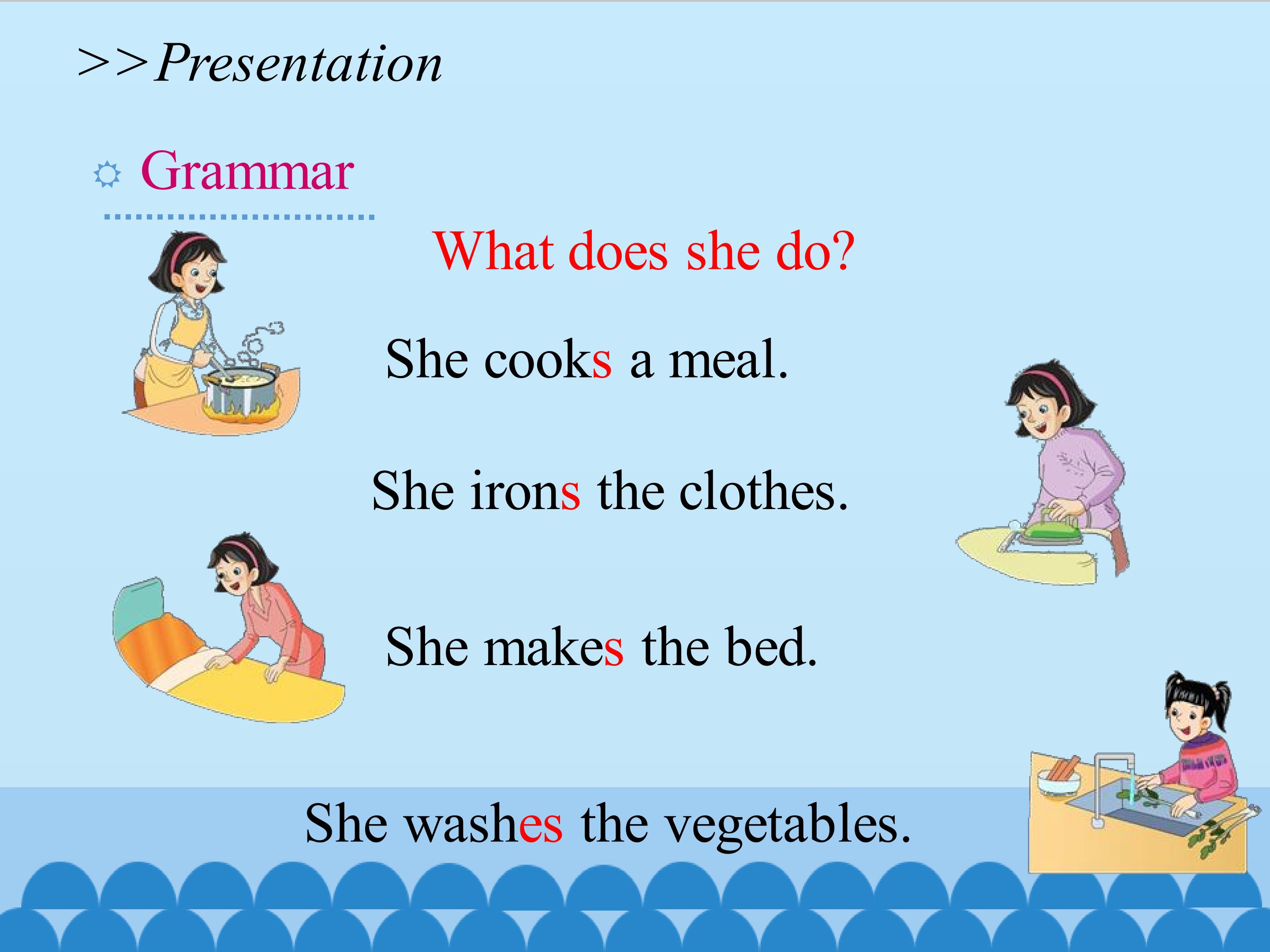 >>Presentation

Grammar

What does she do?

She cooks a meal.

She irons the clothes.

She makes the bed.

She washes the vegetables.